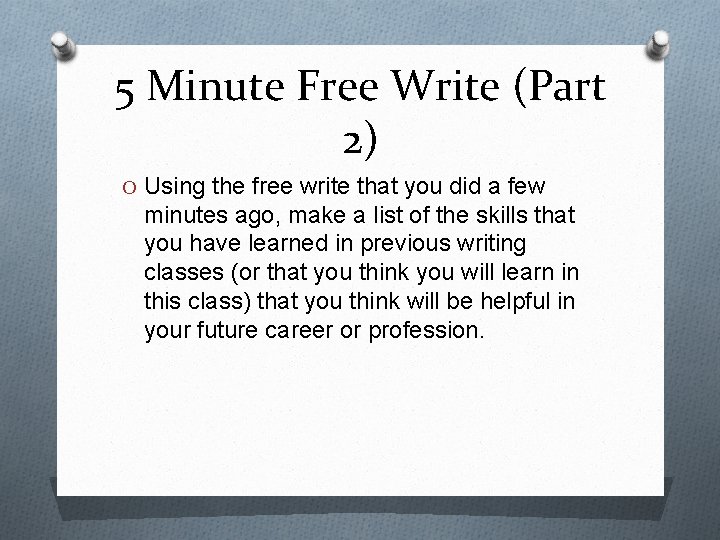 5 Minute Free Write (Part 2)

O Using the free write that you did a few minutes ago, make a list of the skills that you have learned in previous writing classes (or that you think you will learn in this class) that you think will be helpful in your future career or profession.